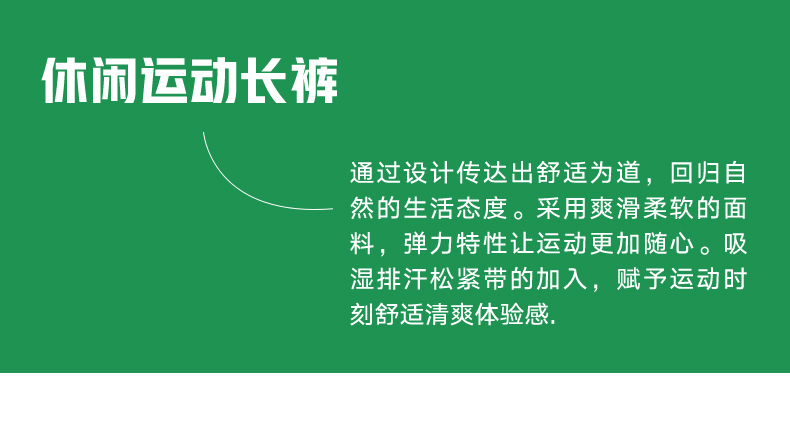 休闲运动长裤

通过设计传达出舒适为道，回归自然的生活态度。采用爽滑柔软的面料，弹力特性让运动更加随心。吸湿排汗松紧带的加入，赋予运动时刻舒适清爽体验感.